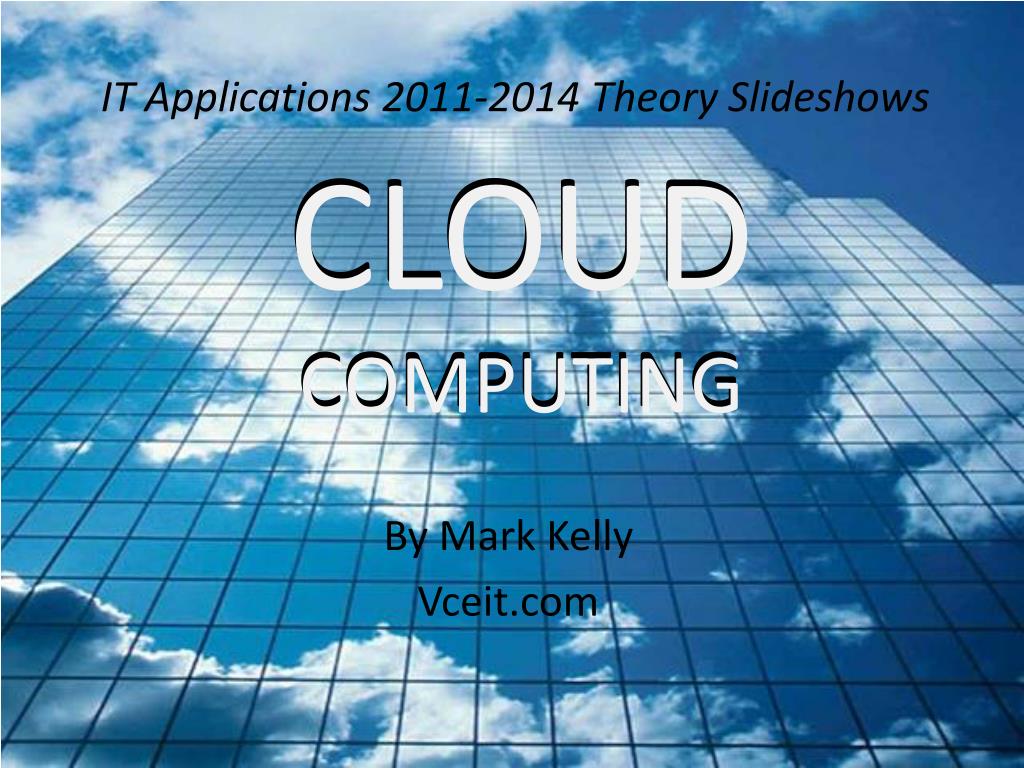 IT Applications 2011-2014 Theory Slideshows

CLOUD

COMPUTING

By Mark Kelly
Vceit.com